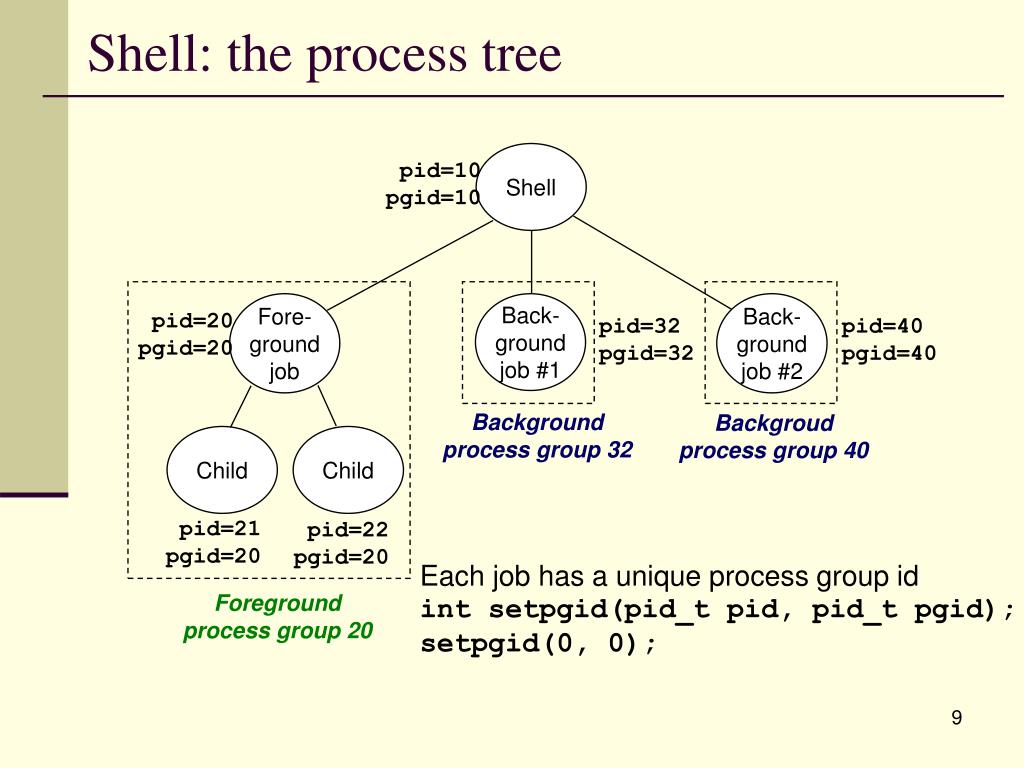 Shell: the process tree

pid=10
pgid=10

Shell

pid=20
pgid=20

Foreground job

Background job #1

pid=32
pgid=32

Background job #2

pid=40
pgid=40

Background process group 32

Backgroud process group 40

Child

Child

pid=21
pgid=20

pid=22
pgid=20

Foreground process group 20

Each job has a unique process group id
int setpgid(pid_t pid, pid_t pgid);
setpgid(0, 0);

9